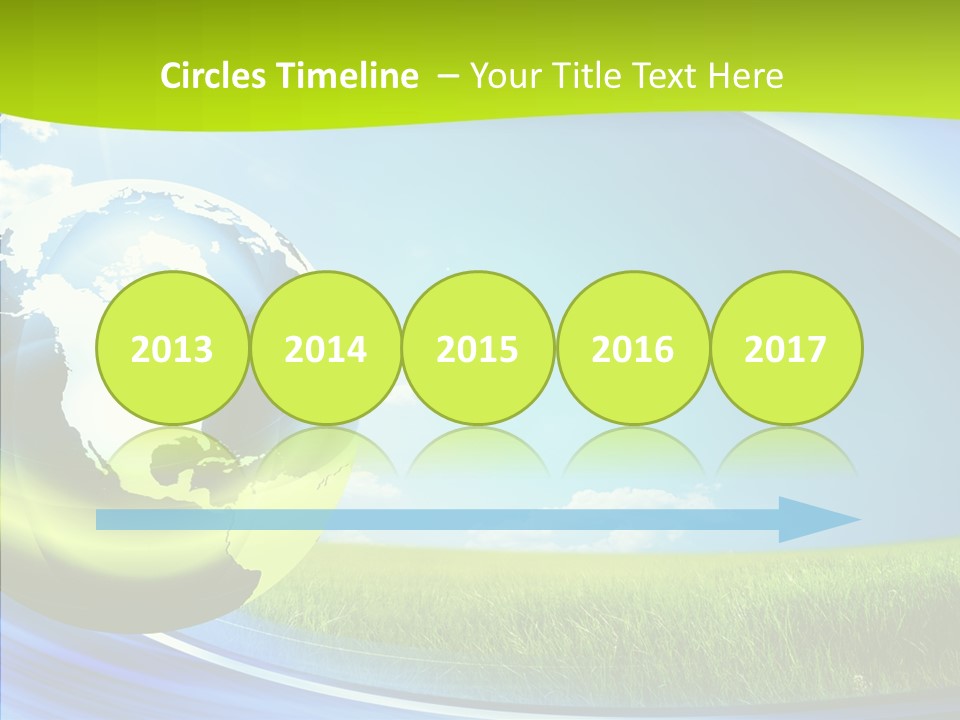 Circles Timeline – Your Title Text Here

2013

2014

2015

2016

2017